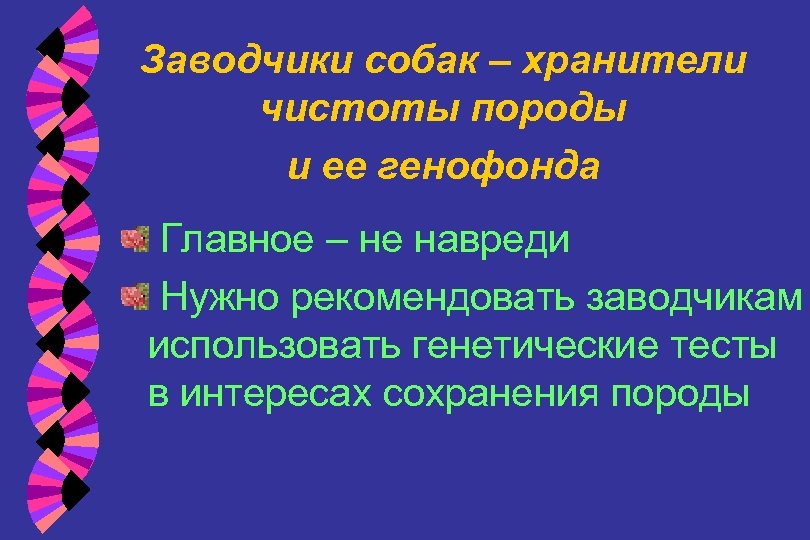 Заводчики собак – хранители чистоты породы и ее генофонда

Главное – не навреди

Нужно рекомендовать заводчикам использовать генетические тесты в интересах сохранения породы